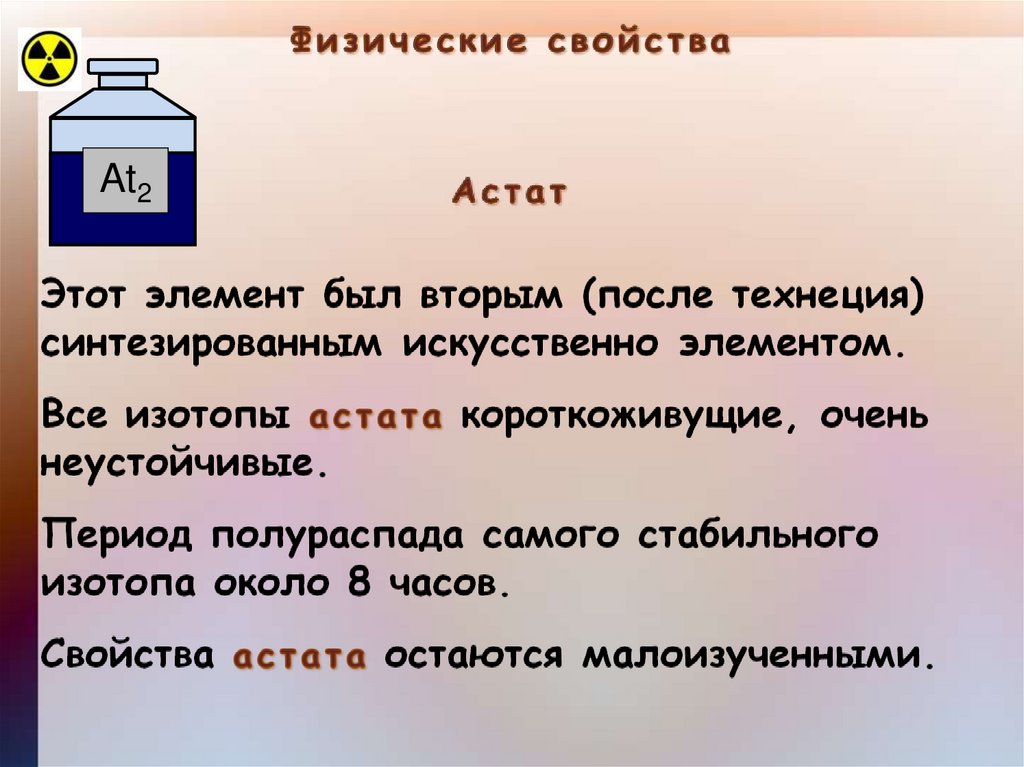 Физические свойства

$At_2$

Астат

Этот элемент был вторым (после технеция) синтезированным искусственно элементом.

Все изотопы астата короткоживущие, очень неустойчивые.

Период полураспада самого стабильного изотопа около 8 часов.

Свойства астата остаются малоизученными.